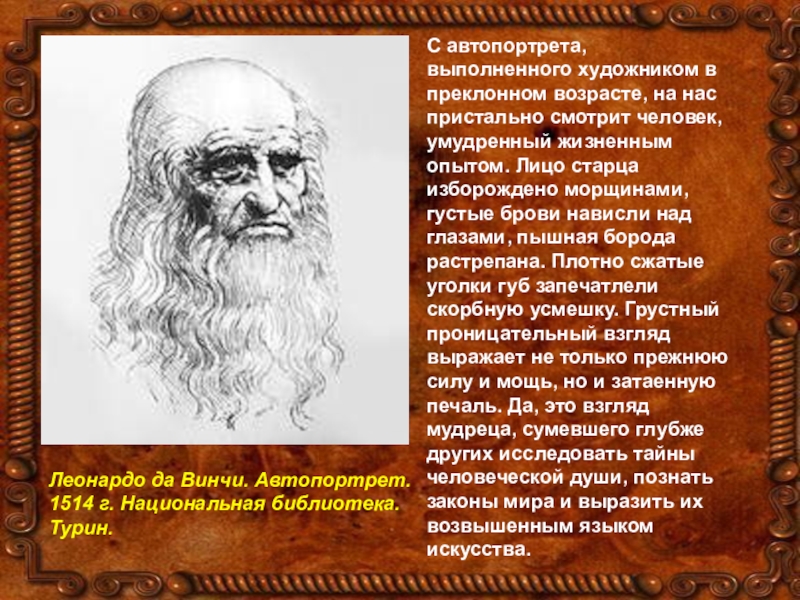 С автопортрета, выполненного художником в преклонном возрасте, на нас пристально смотрит человек, умудренный жизненным опытом. Лицо старца изборождено морщинами, густые брови нависли над глазами, пышная борода растрепана. Плотно сжатые уголки губ запечатлели скорбную усмешку. Грустный проницательный взгляд выражает не только прежнюю силу и мощь, но и затаенную печаль. Да, это взгляд мудреца, сумевшего глубже других исследовать тайны человеческой души, познать законы мира и выразить их возвышенным языком искусства.

Леонардо да Винчи. Автопортрет. 1514 г. Национальная библиотека. Турин.